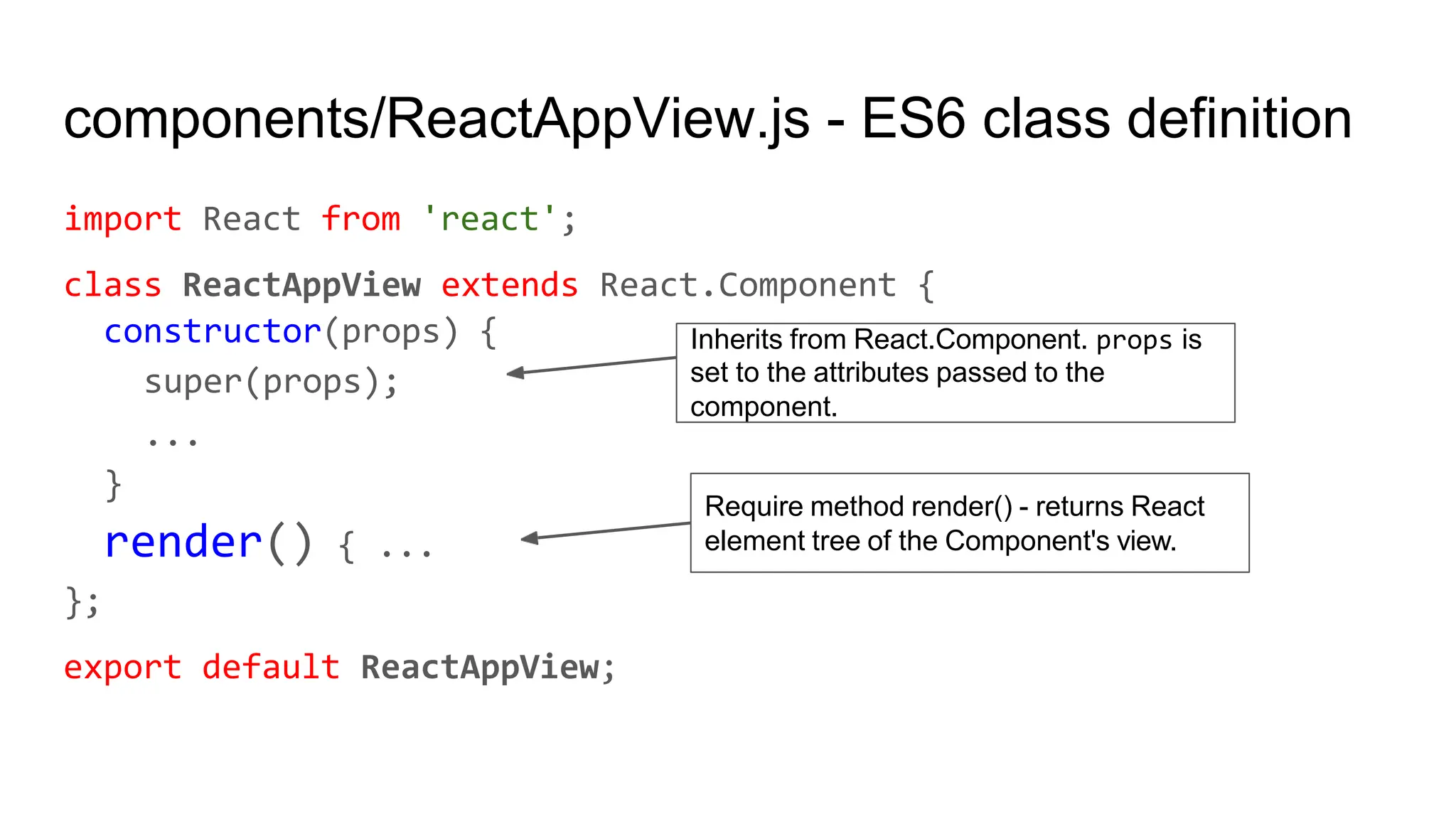 components/ReactAppView.js - ES6 class definition

import React from 'react';

class ReactAppView extends React.Component {
  constructor(props) {
    super(props);
    ...
  }
  render() { ...
};

export default ReactAppView;

Inherits from React.Component. props is set to the attributes passed to the component.

Require method render() - returns React element tree of the Component's view.